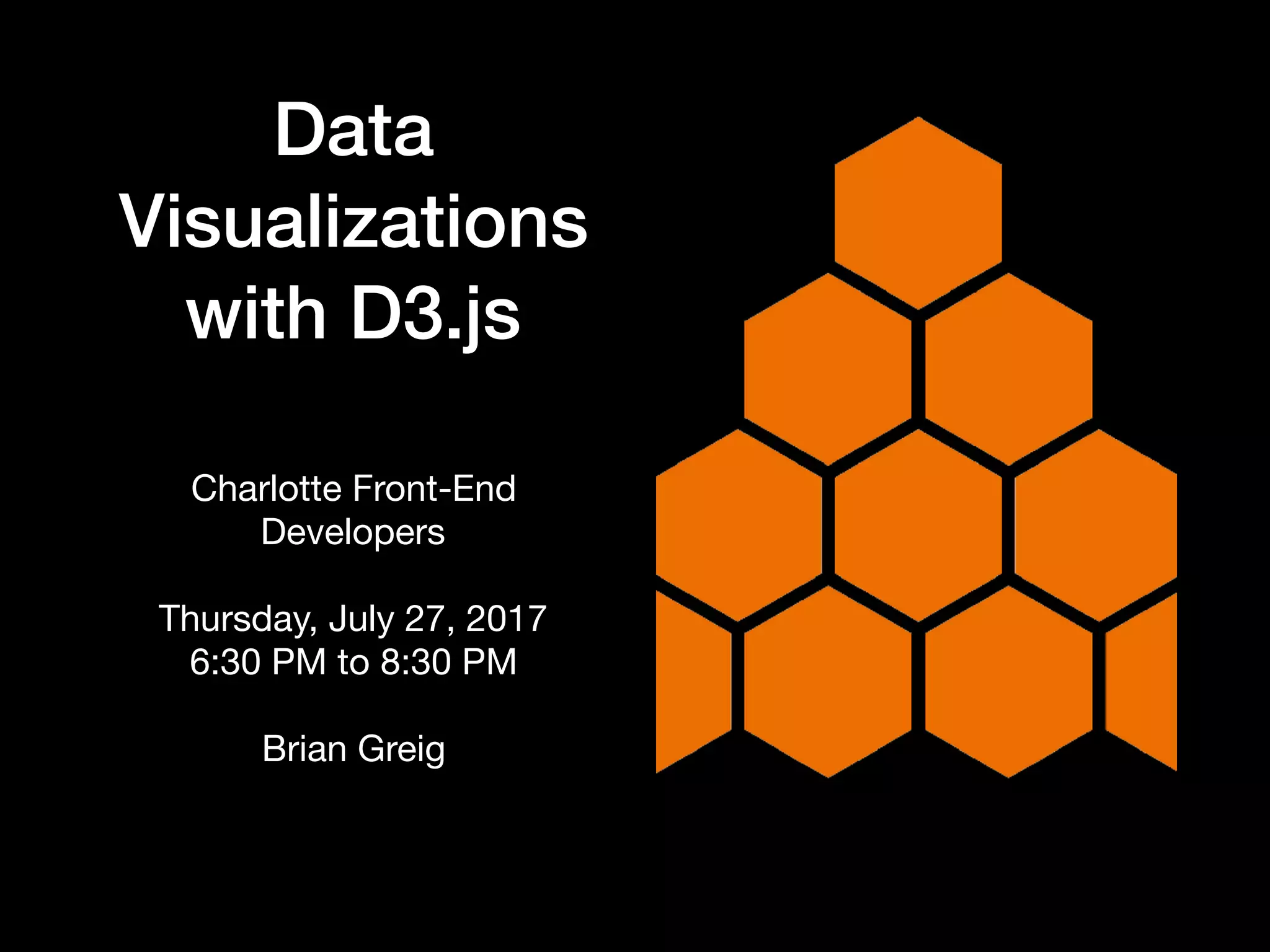 Data Visualizations with D3.js

Charlotte Front-End Developers

Thursday, July 27, 2017
6:30 PM to 8:30 PM

Brian Greig